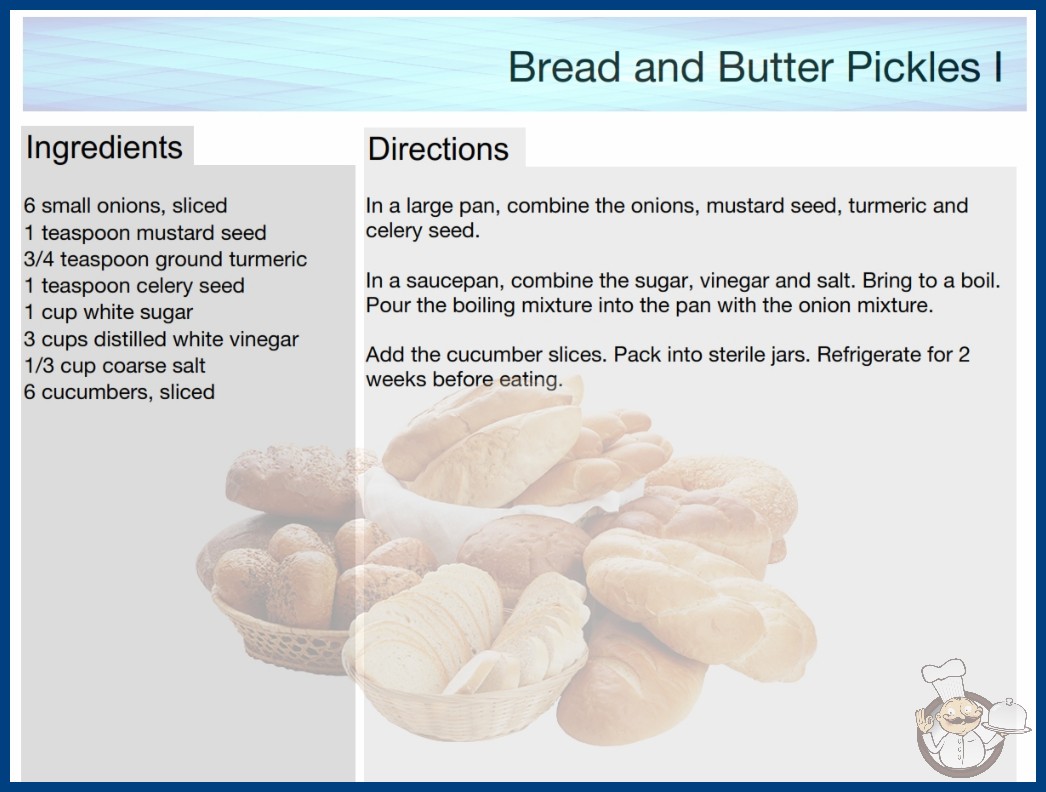 Bread and Butter Pickles I

Ingredients

6 small onions, sliced
1 teaspoon mustard seed
3/4 teaspoon ground turmeric
1 teaspoon celery seed
1 cup white sugar
3 cups distilled white vinegar
1/3 cup coarse salt
6 cucumbers, sliced

Directions

In a large pan, combine the onions, mustard seed, turmeric and celery seed.

In a saucepan, combine the sugar, vinegar and salt. Bring to a boil. Pour the boiling mixture into the pan with the onion mixture.

Add the cucumber slices. Pack into sterile jars. Refrigerate for 2 weeks before eating.